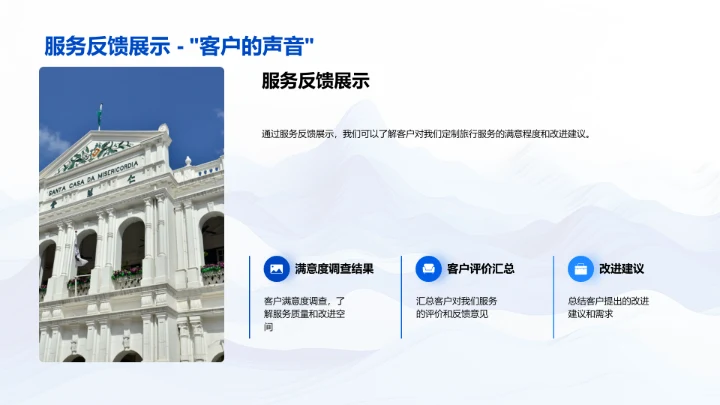 服务反馈展示 - "客户的声音"

SANTA CASA DA MISERICORDIA

仁 慈 堂

服务反馈展示

通过服务反馈展示，我们可以了解客户对我们定制旅行服务的满意程度和改进建议。

满意度调查结果

客户满意度调查，了解服务质量和改进空间

客户评价汇总

汇总客户对我们服务的评价和反馈意见

改进建议

总结客户提出的改进建议和需求